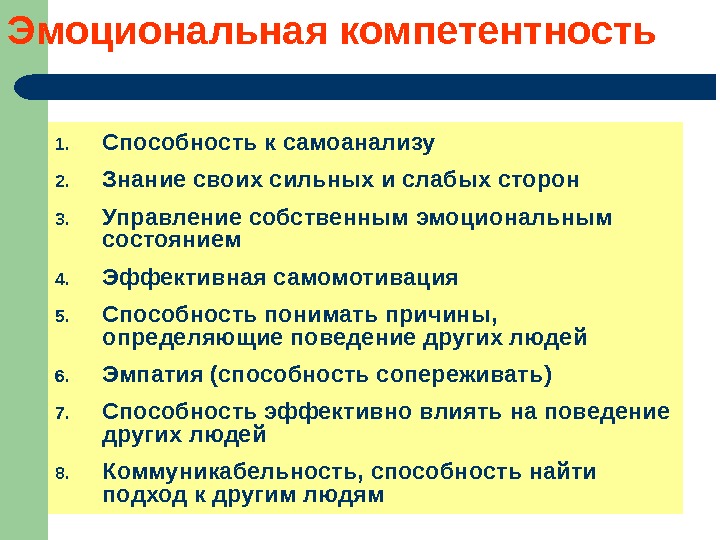 Эмоциональная компетентность

1. Способность к самоанализу
2. Знание своих сильных и слабых сторон
3. Управление собственным эмоциональным состоянием
4. Эффективная самомотивация
5. Способность понимать причины, определяющие поведение других людей
6. Эмпатия (способность сопереживать)
7. Способность эффективно влиять на поведение других людей
8. Коммуникабельность, способность найти подход к другим людям